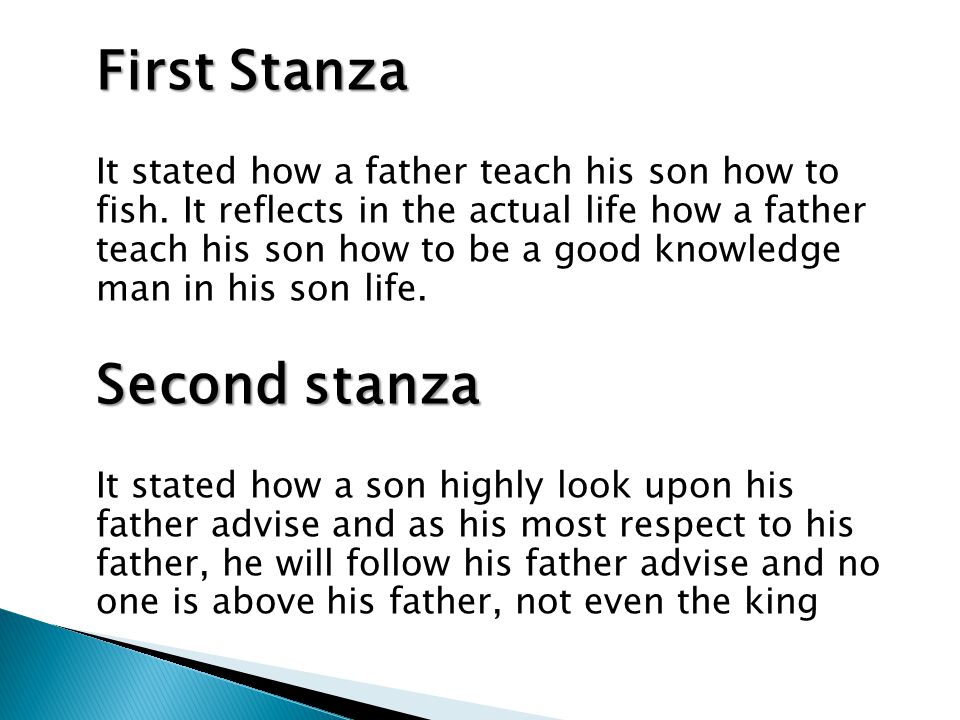 First Stanza

It stated how a father teach his son how to fish. It reflects in the actual life how a father teach his son how to be a good knowledge man in his son life.

Second stanza

It stated how a son highly look upon his father advise and as his most respect to his father, he will follow his father advise and no one is above his father, not even the king